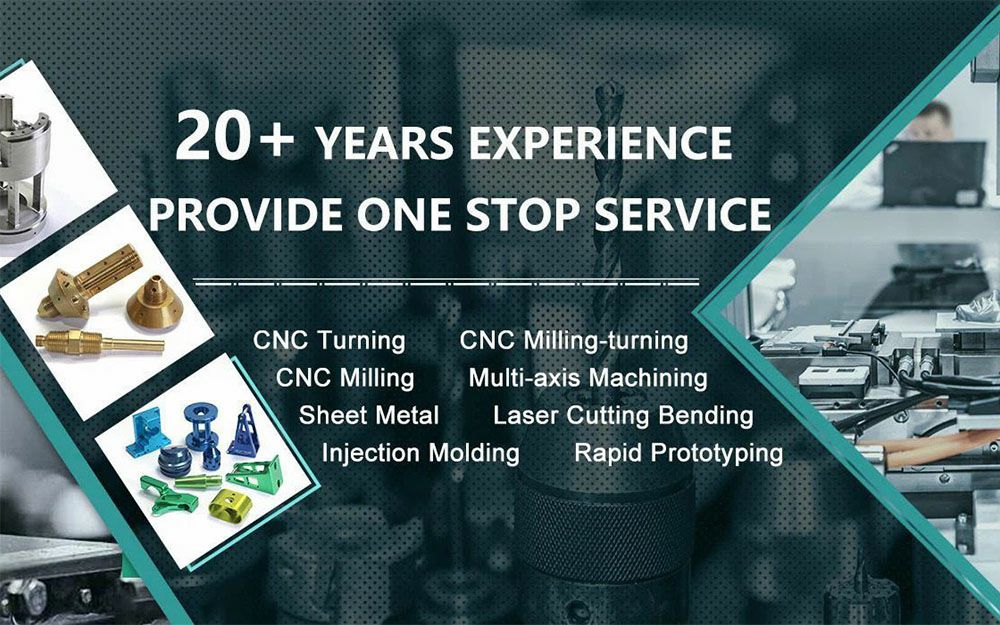 20+ YEARS EXPERIENCE
PROVIDE ONE STOP SERVICE

CNC Turning CNC Milling-turning
CNC Milling Multi-axis Machining
Sheet Metal Laser Cutting Bending
Injection Molding Rapid Prototyping